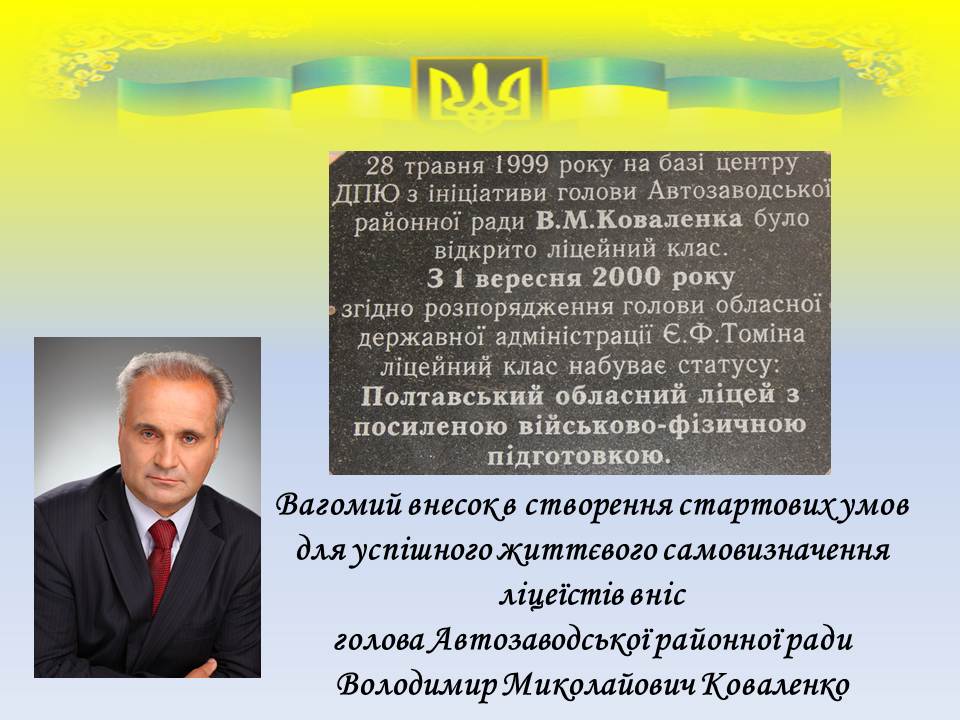 28 травня 1999 року на базі центру ДПЮ з ініціативи голови Автозаводської районної ради В.М.Коваленка було відкрито ліцейний клас.
З 1 вересня 2000 року
згідно розпорядження голови обласної державної адміністрації Є.Ф.Томіна ліцейний клас набуває статусу:
Полтавський обласний ліцей з посиленою військово-фізичною підготовкою.

Вагомий внесок в створення стартових умов для успішного життєвого самовизначення ліцеїстів вніс
голова Автозаводської районної ради
Володимир Миколайович Коваленко